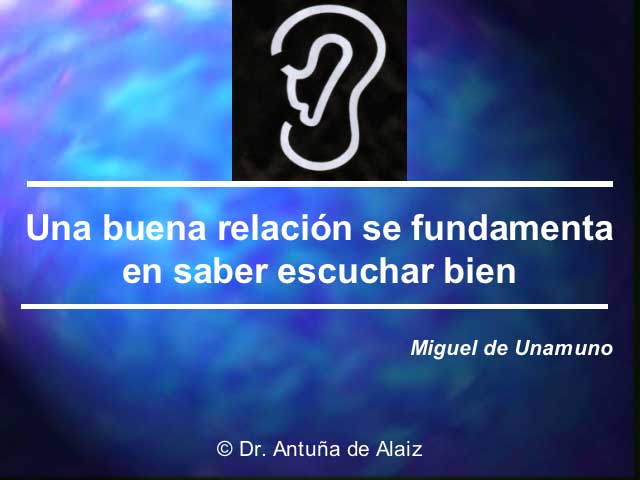 Una buena relación se fundamenta en saber escuchar bien

Miguel de Unamuno

© Dr. Antuña de Alaiz